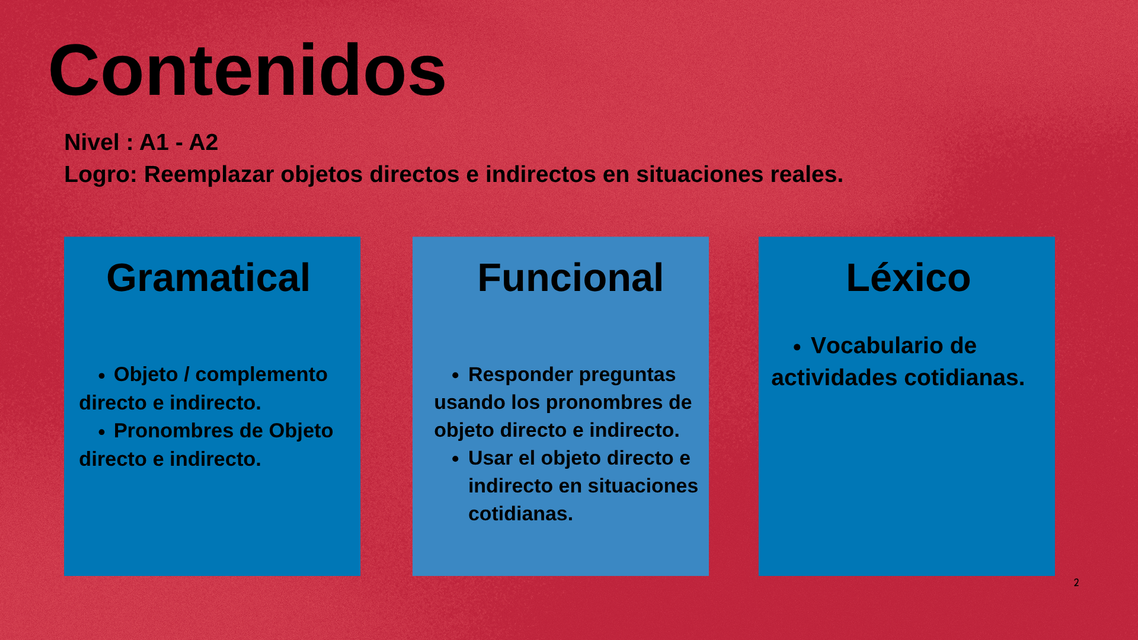 Contenidos

Nivel : A1 - A2
Logro: Reemplazar objetos directos e indirectos en situaciones reales.

Gramatical

- Objeto / complemento directo e indirecto.
- Pronombres de Objeto directo e indirecto.

Funcional

- Responder preguntas usando los pronombres de objeto directo e indirecto.
- Usar el objeto directo e indirecto en situaciones cotidianas.

Léxico

- Vocabulario de actividades cotidianas.

2